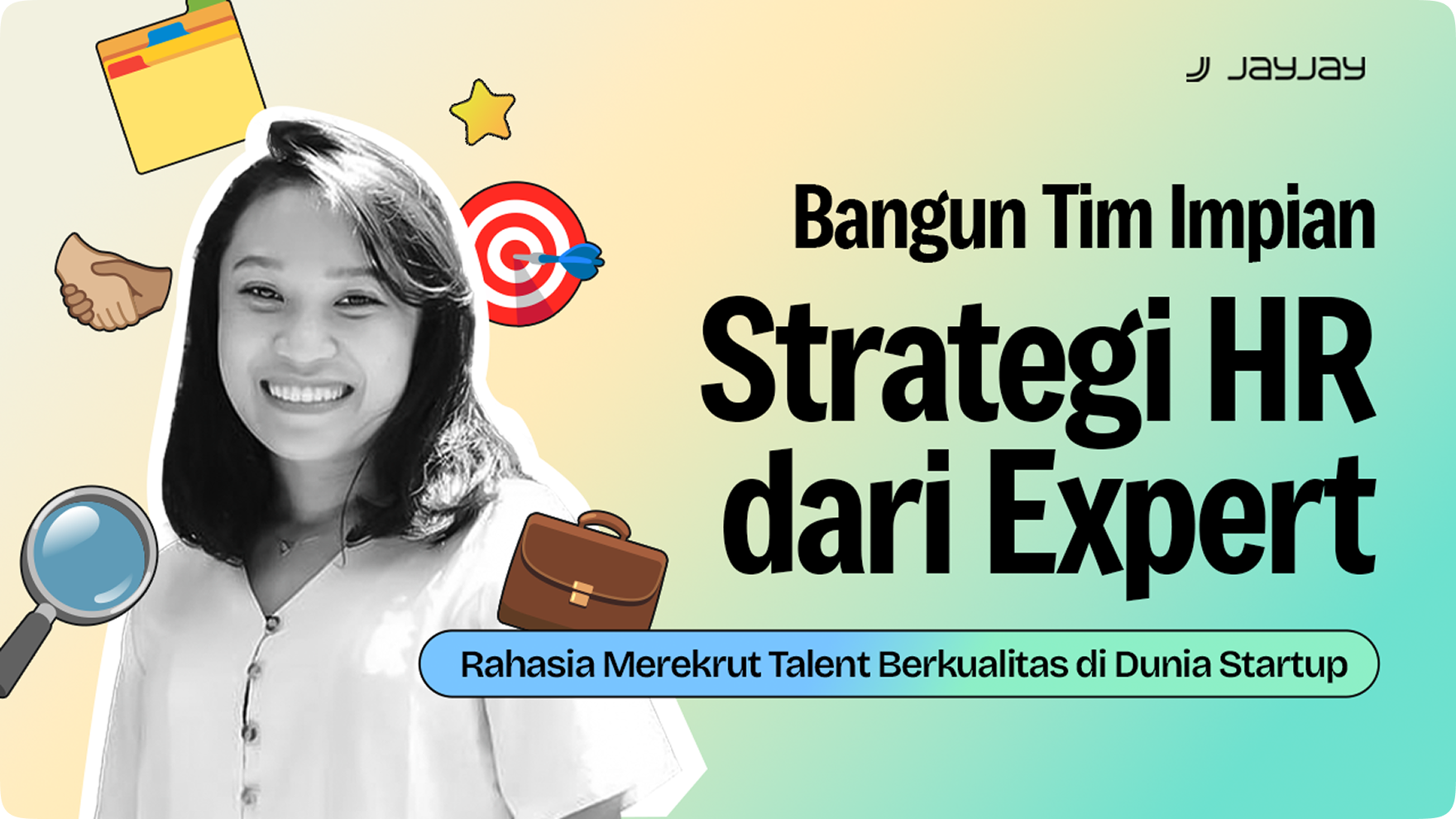 JayJay

Bangun Tim Impian Strategi HR dari Expert

Rahasia Merekrut Talent Berkualitas di Dunia Startup